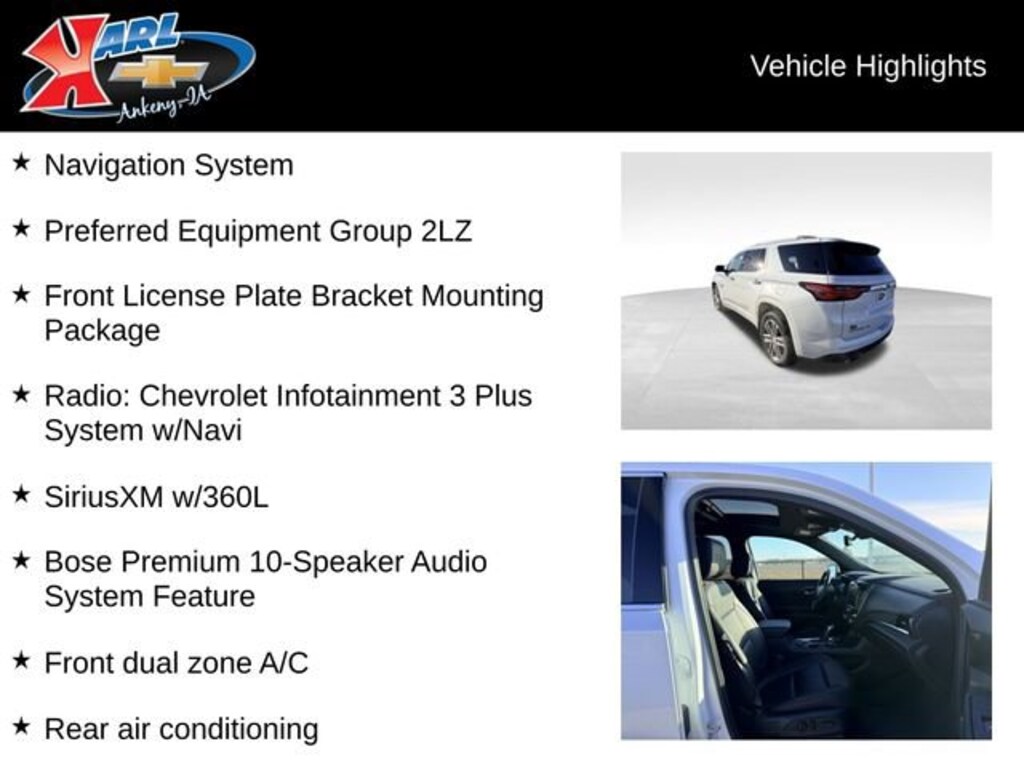 KARL
Ankeny-IA

Vehicle Highlights

★ Navigation System

★ Preferred Equipment Group 2LZ

★ Front License Plate Bracket Mounting Package

★ Radio: Chevrolet Infotainment 3 Plus System w/Navi

★ SiriusXM w/360L

★ Bose Premium 10-Speaker Audio System Feature

★ Front dual zone A/C

★ Rear air conditioning